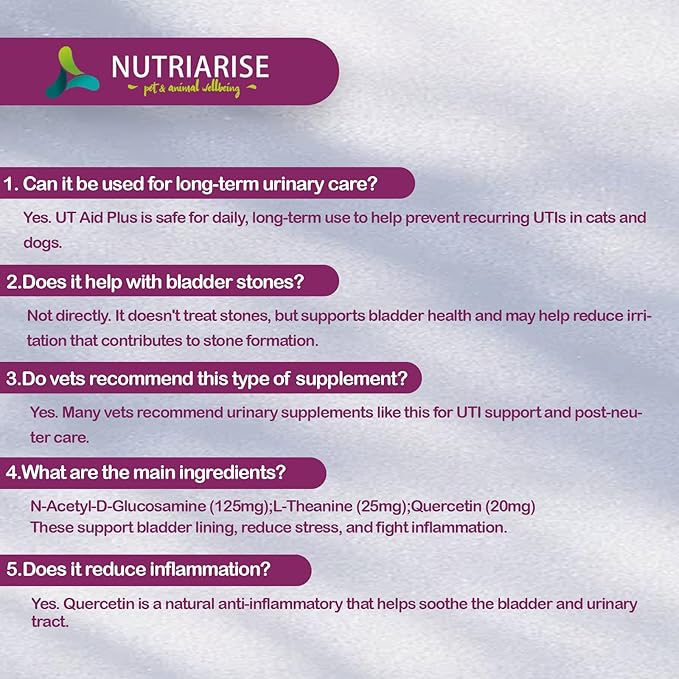 NUTRIARISE
pet & animal wellbeing

1. Can it be used for long-term urinary care?

Yes. UT Aid Plus is safe for daily, long-term use to help prevent recurring UTIs in cats and dogs.

2.Does it help with bladder stones?

Not directly. It doesn't treat stones, but supports bladder health and may help reduce irritation that contributes to stone formation.

3.Do vets recommend this type of supplement?

Yes. Many vets recommend urinary supplements like this for UTI support and post-neuter care.

4.What are the main ingredients?

N-Acetyl-D-Glucosamine (125mg);L-Theanine (25mg);Quercetin (20mg)
These support bladder lining, reduce stress, and fight inflammation.

5.Does it reduce inflammation?

Yes. Quercetin is a natural anti-inflammatory that helps soothe the bladder and urinary tract.